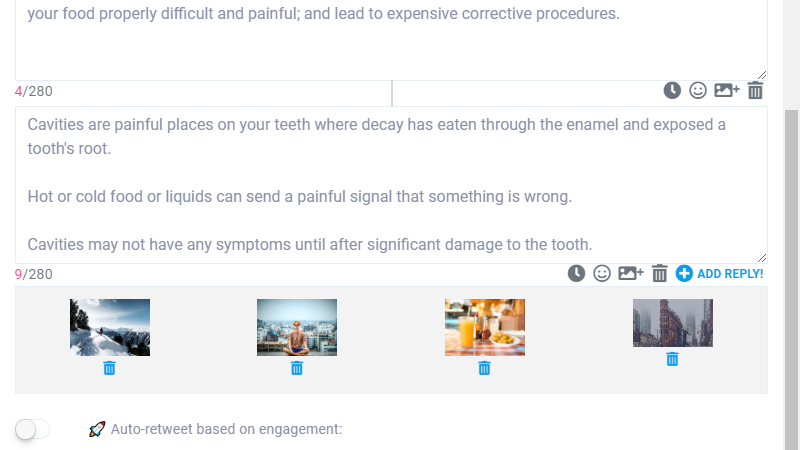 your food properly difficult and painful; and lead to expensive corrective procedures.

4/280

Cavities are painful places on your teeth where decay has eaten through the enamel and exposed a tooth's root.

Hot or cold food or liquids can send a painful signal that something is wrong.

Cavities may not have any symptoms until after significant damage to the tooth.

9/280

ADD REPLY!

🚀 Auto-retweet based on engagement: